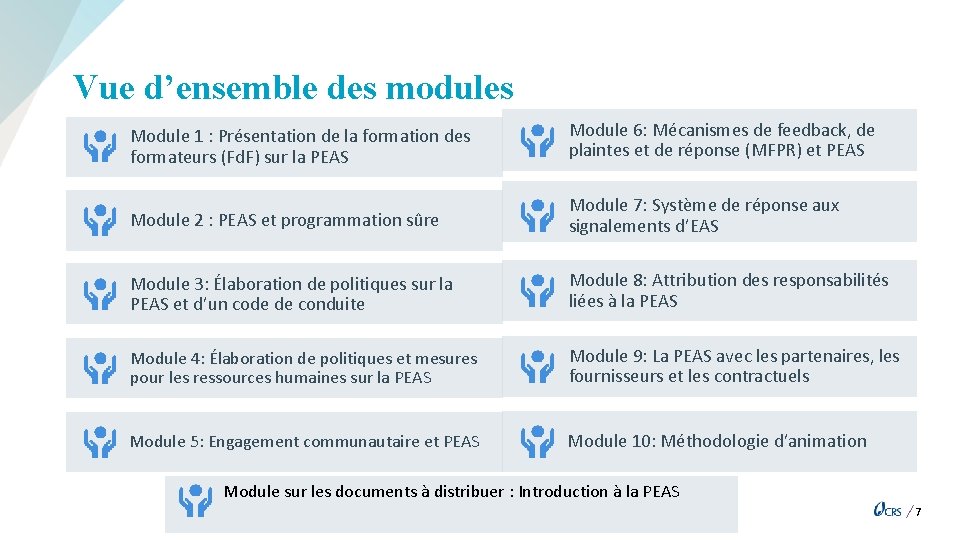 Vue d’ensemble des modules

Module 1 : Présentation de la formation des formateurs (FdF) sur la PEAS

Module 2 : PEAS et programmation sûre

Module 3: Élaboration de politiques sur la PEAS et d’un code de conduite

Module 4: Élaboration de politiques et mesures pour les ressources humaines sur la PEAS

Module 5: Engagement communautaire et PEAS

Module 6: Mécanismes de feedback, de plaintes et de réponse (MFPR) et PEAS

Module 7: Système de réponse aux signalements d’EAS

Module 8: Attribution des responsabilités liées à la PEAS

Module 9: La PEAS avec les partenaires, les fournisseurs et les contractuels

Module 10: Méthodologie d’animation

Module sur les documents à distribuer : Introduction à la PEAS

CRS / 7